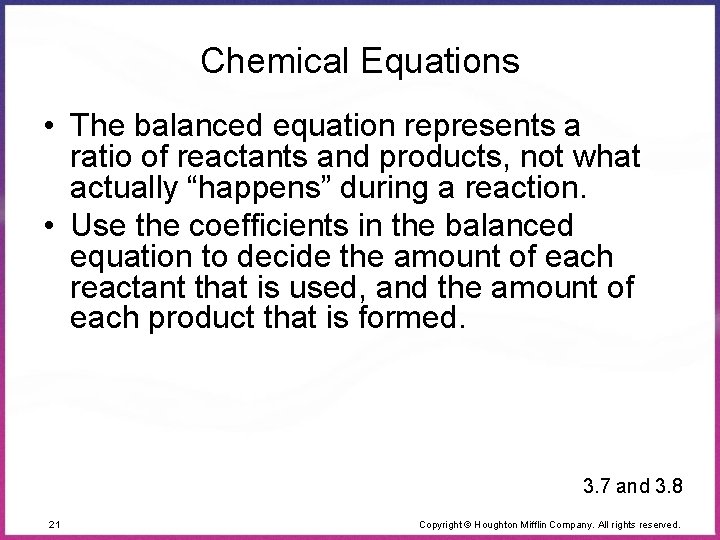 Chemical Equations

• The balanced equation represents a ratio of reactants and products, not what actually “happens” during a reaction.
• Use the coefficients in the balanced equation to decide the amount of each reactant that is used, and the amount of each product that is formed.

3.7 and 3.8

21

Copyright © Houghton Mifflin Company. All rights reserved.